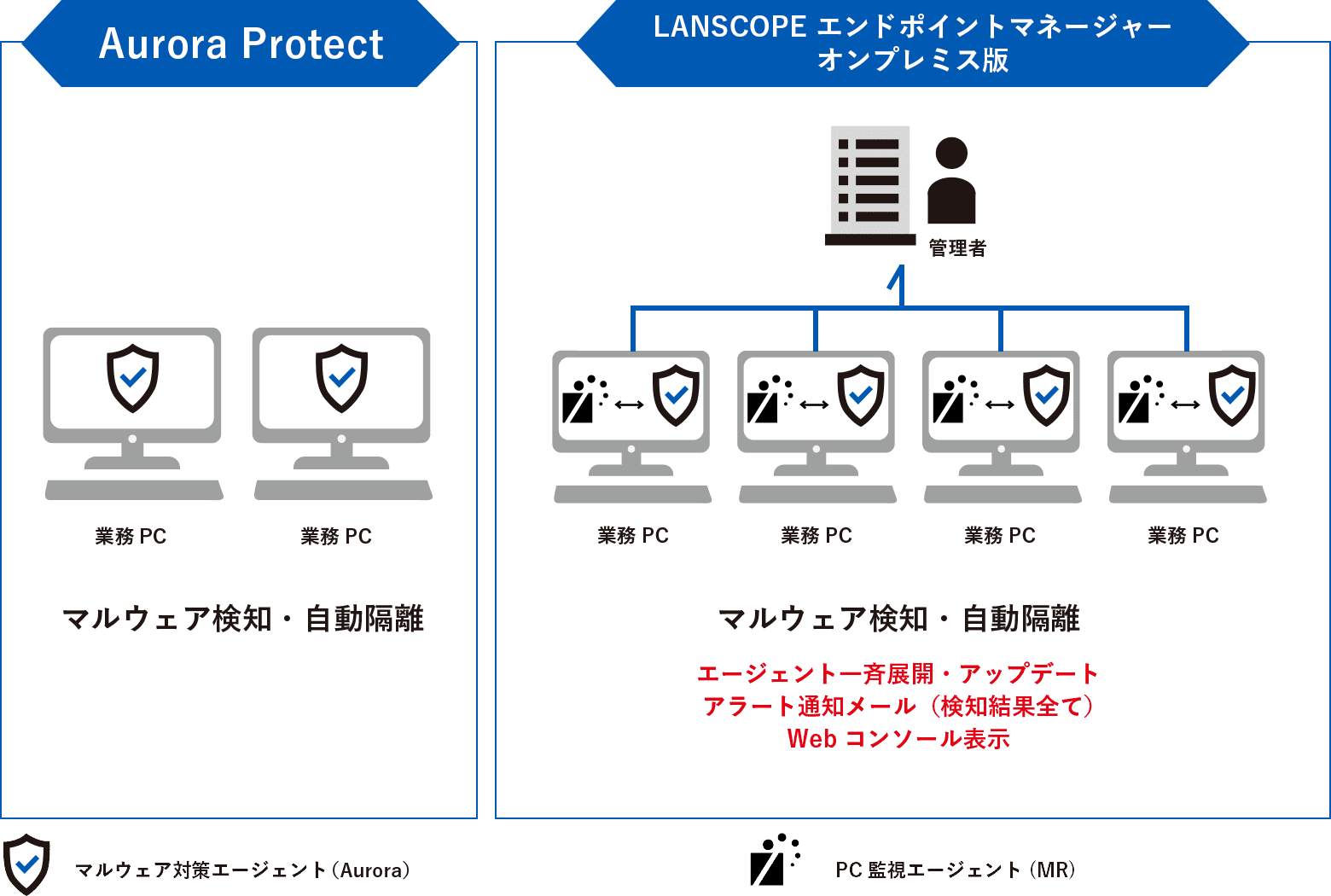 Aurora Protect

業務 PC

業務 PC

マルウェア検知・自動隔離

LANSCOPE エンドポイントマネージャー
オンプレミス版

管理者

業務 PC

業務 PC

業務 PC

業務 PC

マルウェア検知・自動隔離

エージェント一斉展開・アップデート
アラート通知メール（検知結果全て）
Web コンソール表示

マルウェア対策エージェント（Aurora）

PC 監視エージェント（MR）